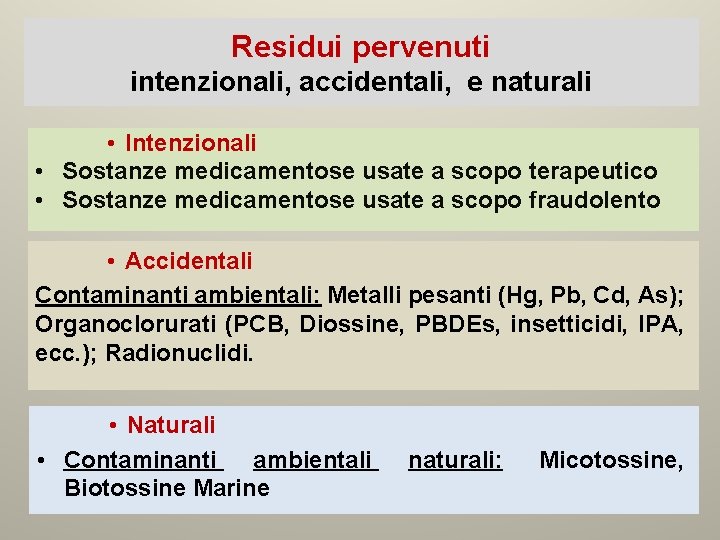 Residui pervenuti
intenzionali, accidentali, e naturali

• Intenzionali
• Sostanze medicamentose usate a scopo terapeutico
• Sostanze medicamentose usate a scopo fraudolento

• Accidentali
Contaminanti ambientali: Metalli pesanti (Hg, Pb, Cd, As); Organoclorurati (PCB, Diossine, PBDEs, insetticidi, IPA, ecc.); Radionuclidi.

• Naturali
• Contaminanti ambientali naturali: Micotossine, Biotossine Marine